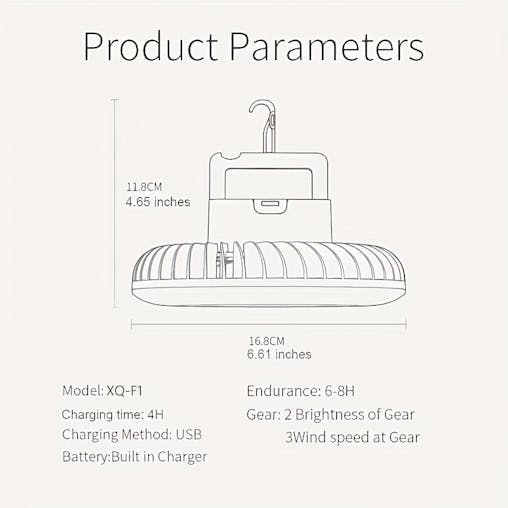 Product Parameters

11.8CM
4.65 inches

16.8CM
6.61 inches

Model: XQ-F1

Charging time: 4H

Charging Method: USB

Battery:Built in Charger

Endurance: 6-8H

Gear: 2 Brightness of Gear
3Wind speed at Gear